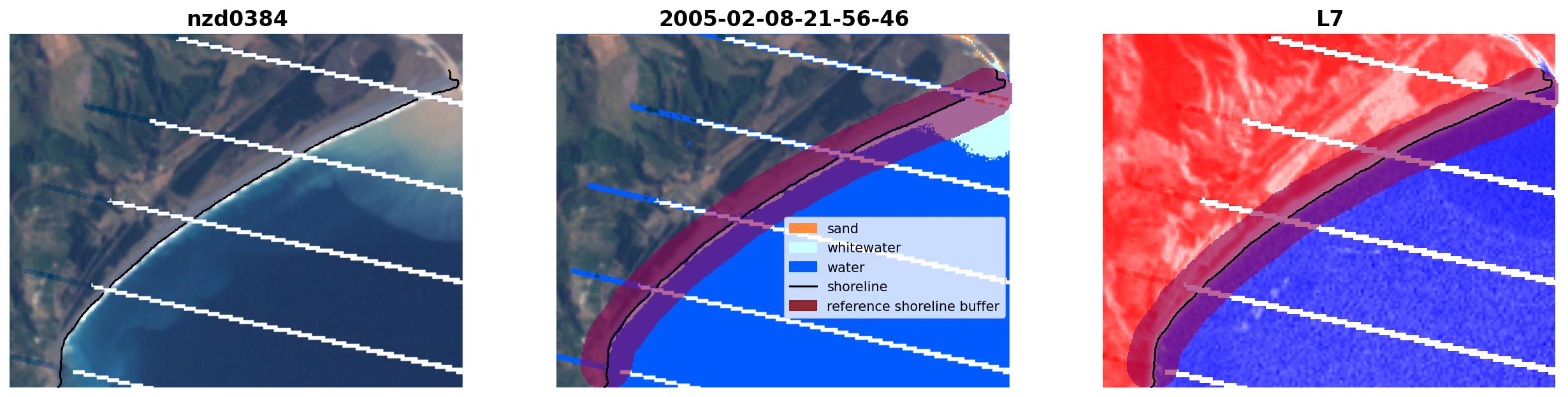 nzd0384

2005-02-08-21-56-46

sand
whitewater
water
shoreline
reference shoreline buffer

L7